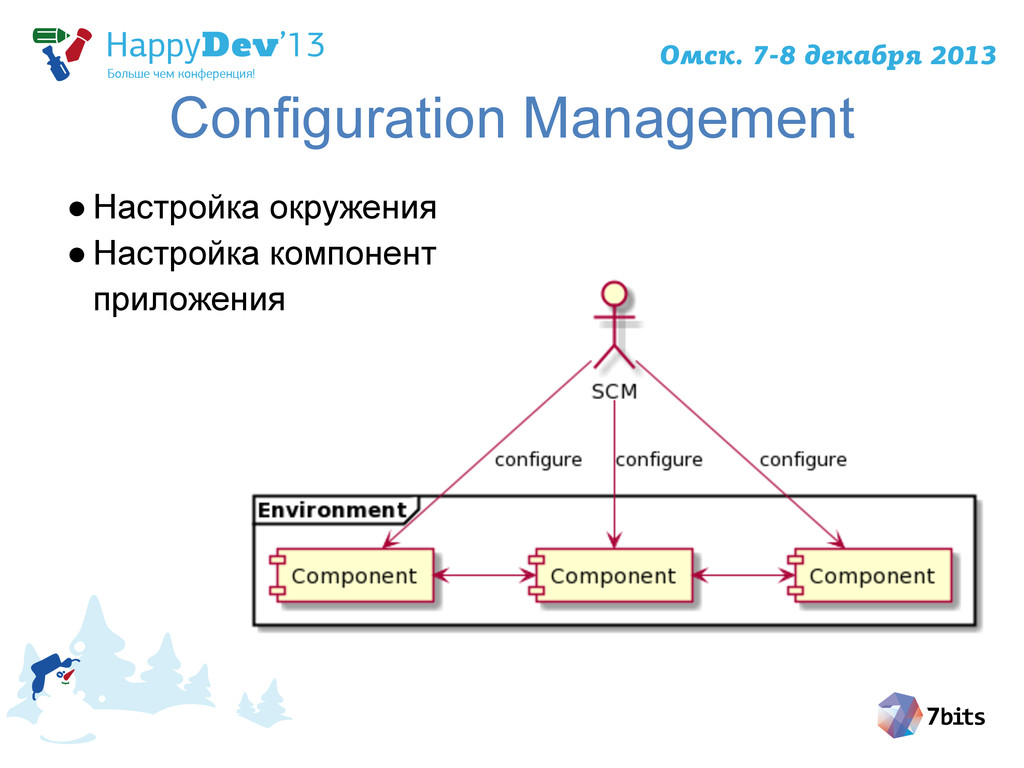 HappyDev'13
Больше чем конференция!

Омск. 7-8 декабря 2013

Configuration Management

● Настройка окружения
● Настройка компонент приложения

SCM

configure
configure
configure

Environment

Component
Component
Component

7bits